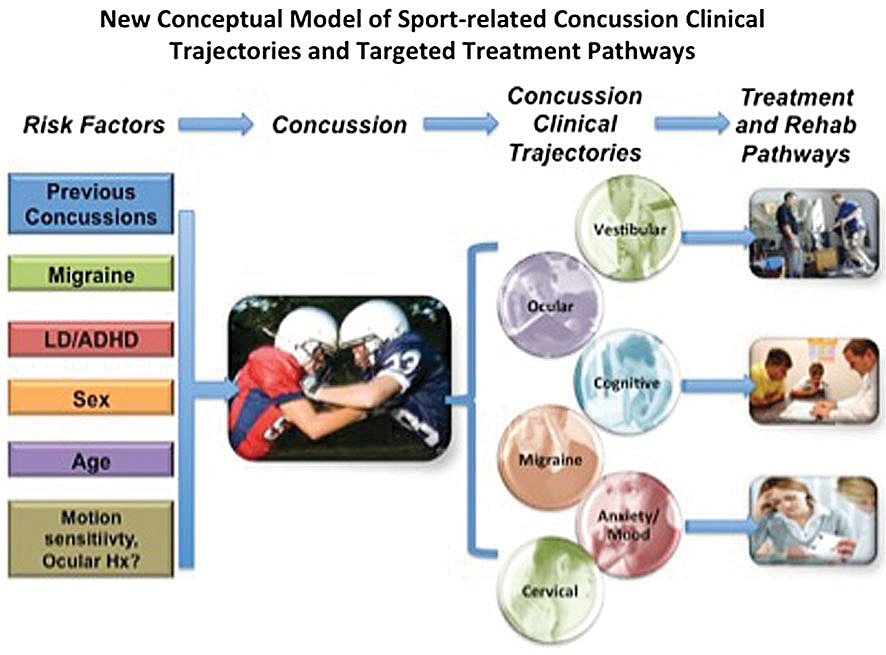 New Conceptual Model of Sport-related Concussion Clinical Trajectories and Targeted Treatment Pathways

Risk Factors

Concussion

Concussion Clinical Trajectories

Treatment and Rehab Pathways

Previous Concussions

Migraine

LD/ADHD

Sex

Age

Motion sensitiivty, Ocular Hx?

Vestibular

Ocular

Cognitive

Migraine

Anxiety/ Mood

Cervical